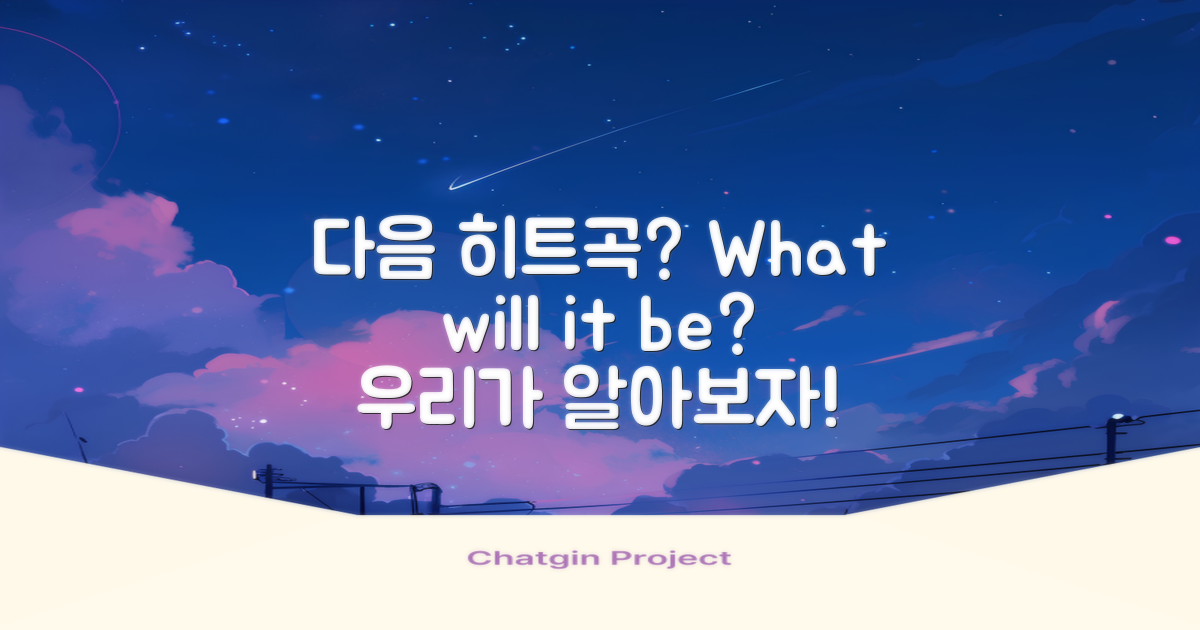 다음 히트곡? What will it be? 우리가 알아보자!

Chatgin Project